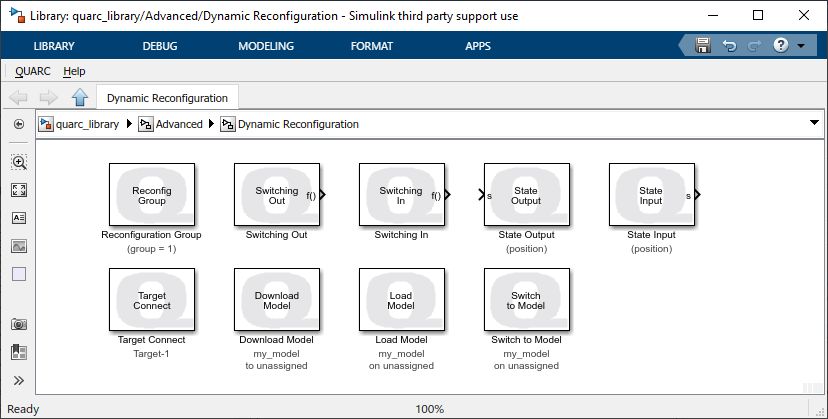 Library: quarc_library/Advanced/Dynamic Reconfiguration - Simulink third party support use

LIBRARY DEBUG MODELING FORMAT APPS

QUARC Help

Dynamic Reconfiguration

quarc_library ▶ Advanced ▶ Dynamic Reconfiguration

Reconfig Group
Reconfiguration Group
(group = 1)

Switching Out f()
Switching Out

Switching In f()
Switching In

s State Output
State Output
(position)

State Input s
State Input
(position)

Target Connect
Target Connect
Target-1

Download Model
Download Model
my_model
to unassigned

Load Model
Load Model
my_model
on unassigned

Switch to Model
Switch to Model
my_model
on unassigned

Ready 100%